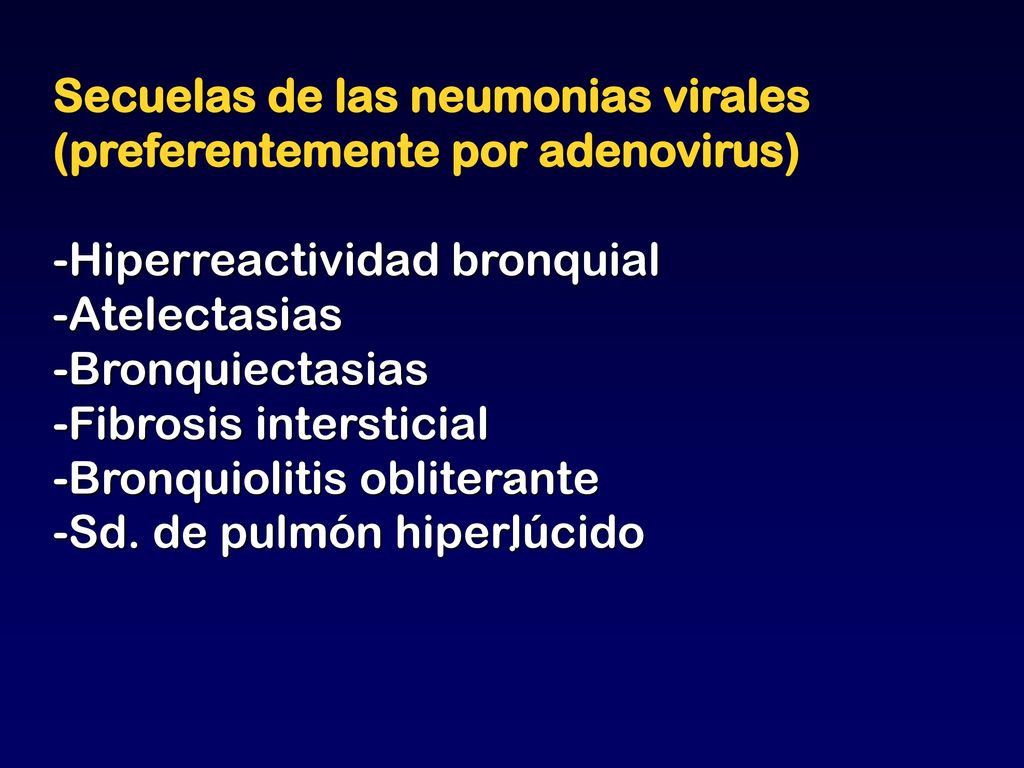 Secuelas de las neumonias virales (preferentemente por adenovirus)

-Hiperreactividad bronquial
-Atelectasias
-Bronquiectasias
-Fibrosis intersticial
-Bronquiolitis obliterante
-Sd. de pulmón hiperlúcido